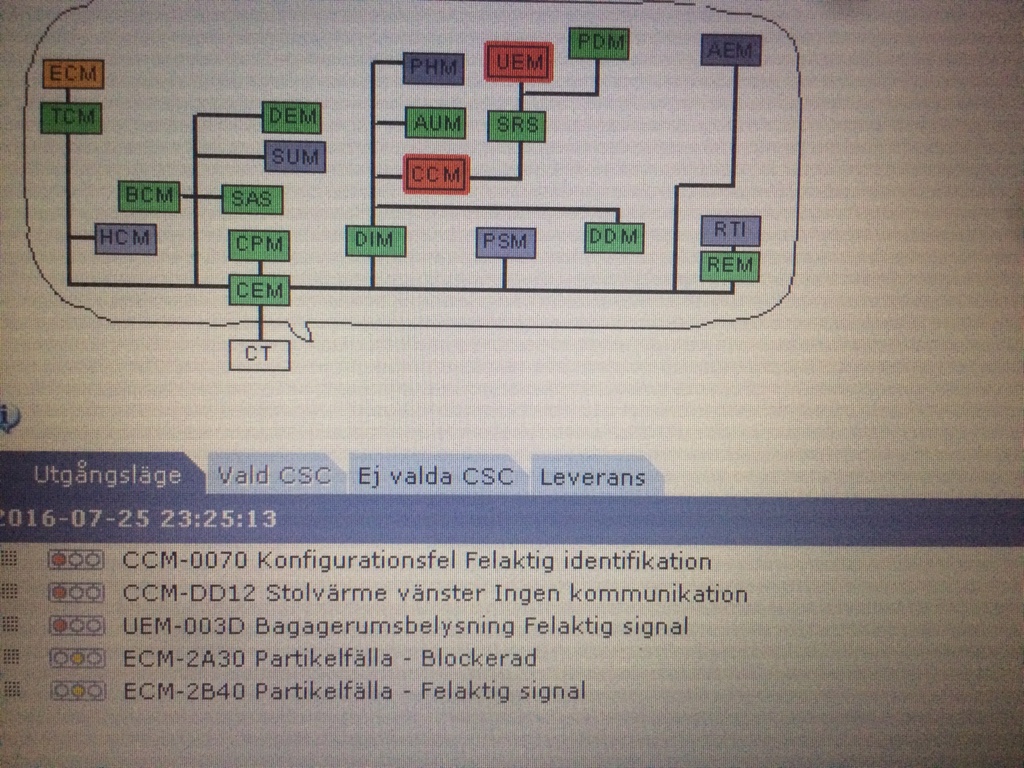 ECM
TCM
HCM
BCM
DEM
SUM
SAS
CPM
CEM
CT
PHM
AUM
CCM
DIM
UEM
SRS
PDM
PSM
DDM
AEM
RTI
REM

Utgångsläge
Vald CSC
Ej valda CSC
Leverans

2016-07-25 23:25:13

CCM-0070 Konfigurationsfel Felaktig identifikation
CCM-DD12 Stolvärme vänster Ingen kommunikation
UEM-003D Bagagerumsbelysning Felaktig signal
ECM-2A30 Partikelfälla - Blockerad
ECM-2B40 Partikelfälla - Felaktig signal